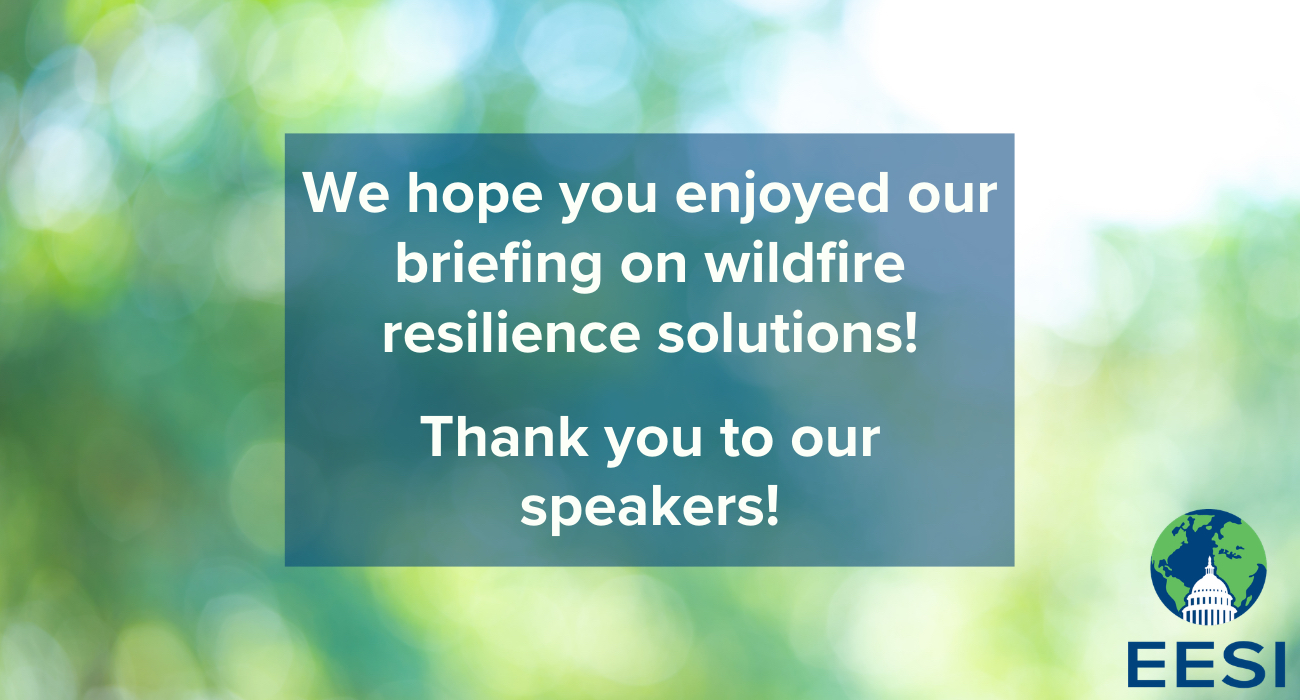 We hope you enjoyed our briefing on wildfire resilience solutions!

Thank you to our speakers!

EESI